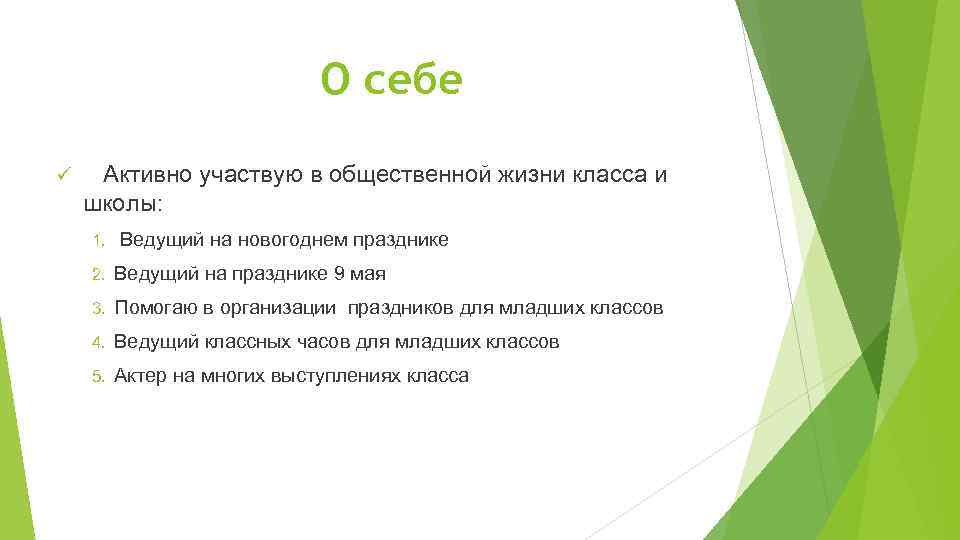 О себе

✓ Активно участвую в общественной жизни класса и школы:

1. Ведущий на новогоднем празднике
2. Ведущий на празднике 9 мая
3. Помогаю в организации праздников для младших классов
4. Ведущий классных часов для младших классов
5. Актер на многих выступлениях класса